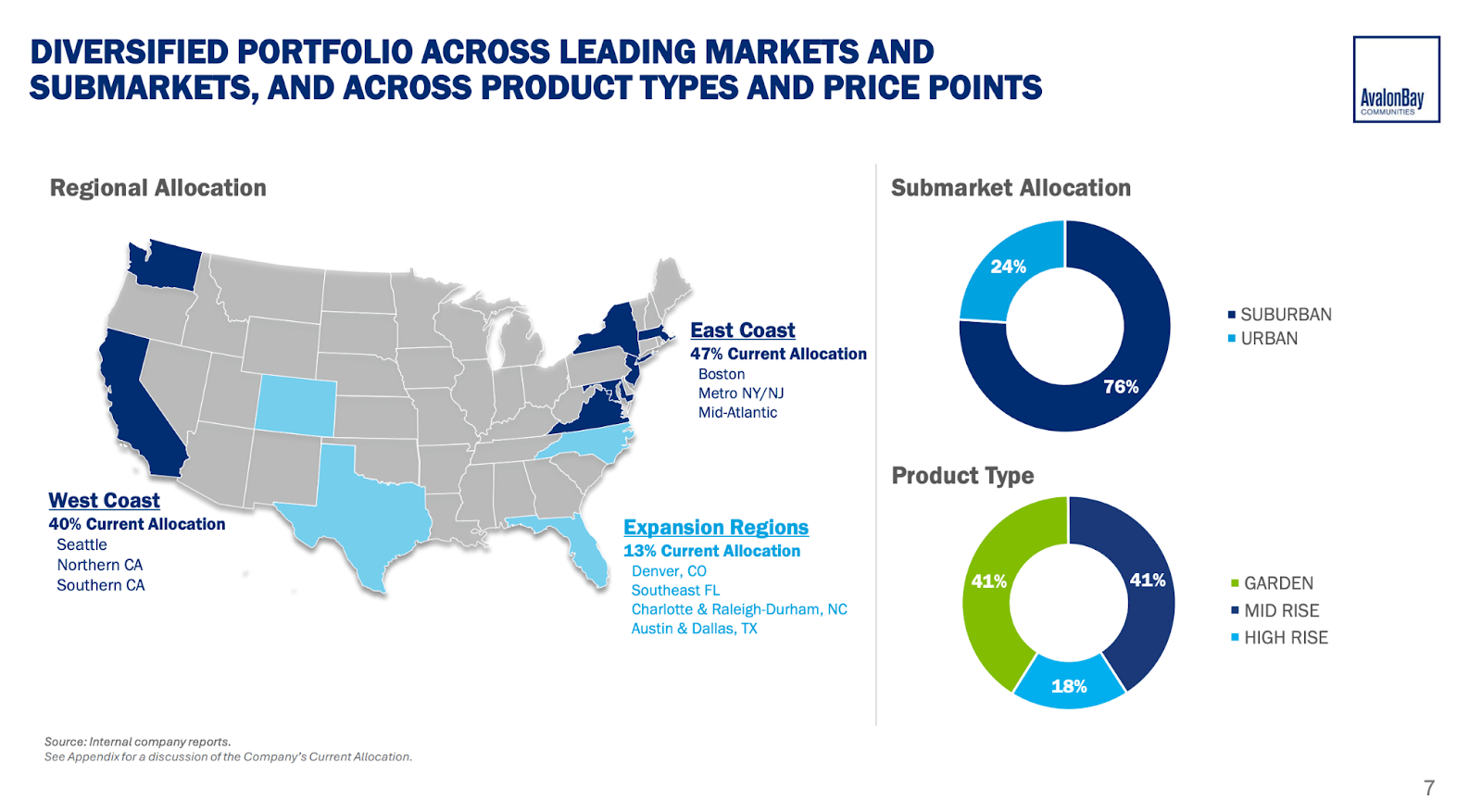 DIVERSIFIED PORTFOLIO ACROSS LEADING MARKETS AND SUBMARKETS, AND ACROSS PRODUCT TYPES AND PRICE POINTS

AvalonBay
COMMUNITIES

Regional Allocation

East Coast
47% Current Allocation
Boston
Metro NY/NJ
Mid-Atlantic

West Coast
40% Current Allocation
Seattle
Northern CA
Southern CA

Expansion Regions
13% Current Allocation
Denver, CO
Southeast FL
Charlotte & Raleigh-Durham, NC
Austin & Dallas, TX

Submarket Allocation

24%
76%

SUBURBAN
URBAN

Product Type

41%
41%
18%

GARDEN
MID RISE
HIGH RISE

Source: Internal company reports.
See Appendix for a discussion of the Company's Current Allocation.

7